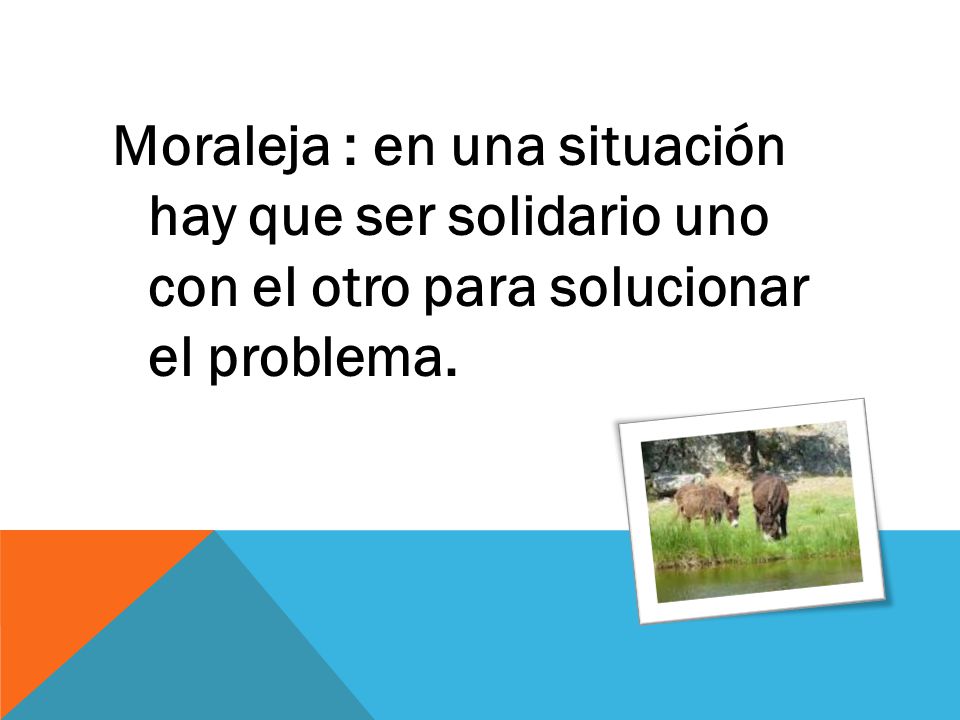 Moraleja : en una situación hay que ser solidario uno con el otro para solucionar el problema.